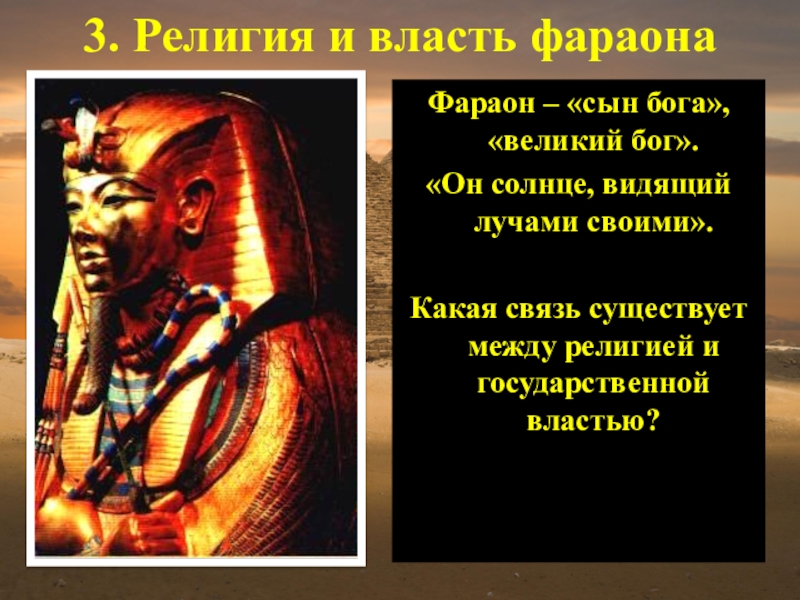 3. Религия и власть фараона

Фараон – «сын бога», «великий бог».

«Он солнце, видящий лучами своими».

Какая связь существует между религией и государственной властью?